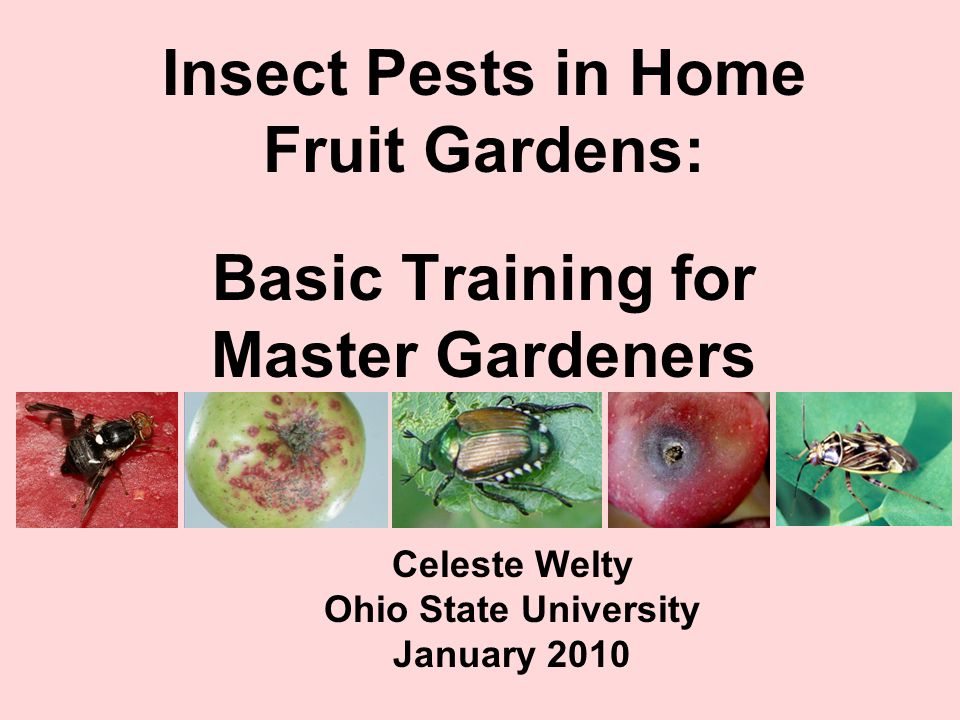 Insect Pests in Home Fruit Gardens:

Basic Training for Master Gardeners

Celeste Welty
Ohio State University
January 2010